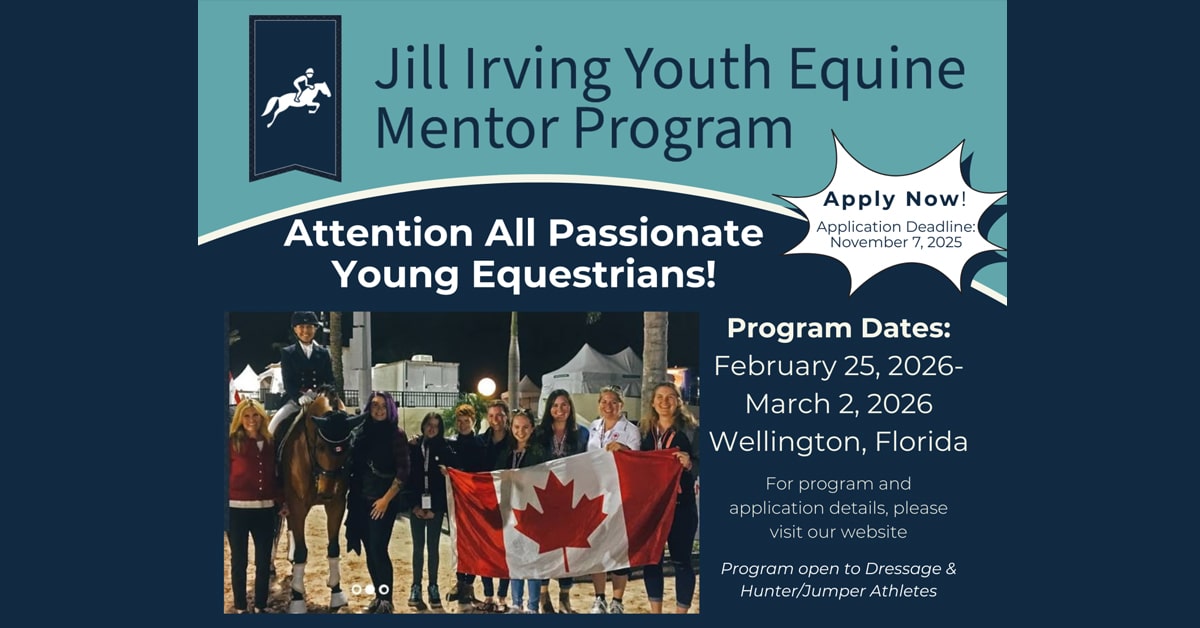 Jill Irving Youth Equine Mentor Program

Apply Now!
Application Deadline: November 7, 2025

Attention All Passionate Young Equestrians!

Program Dates:
February 25, 2026-
March 2, 2026
Wellington, Florida

For program and application details, please visit our website

Program open to Dressage & Hunter/Jumper Athletes